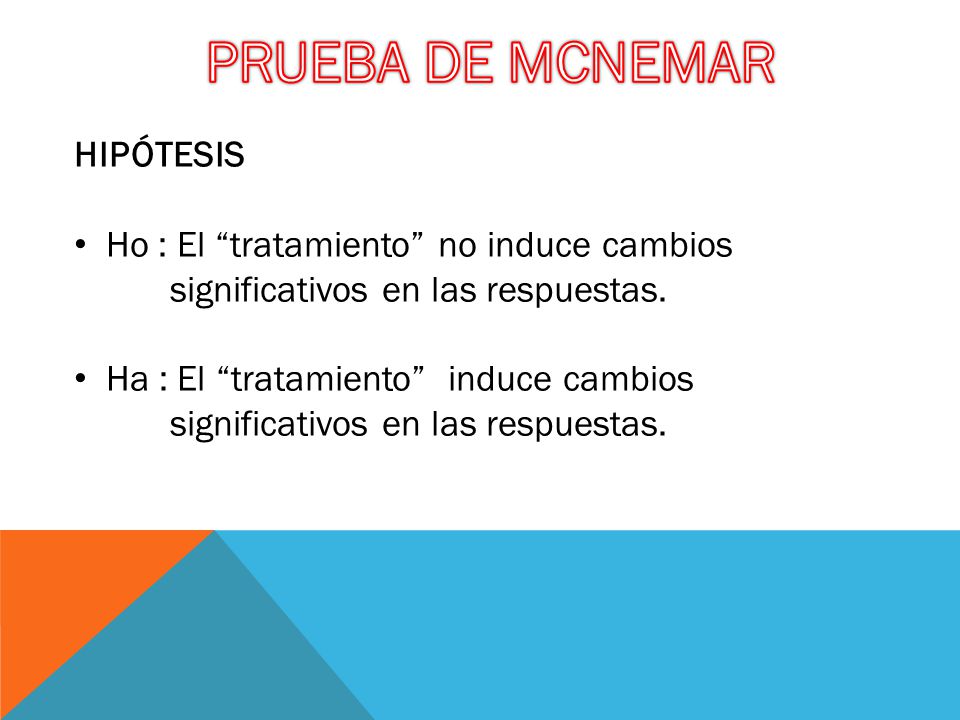 PRUEBA DE MCNEMAR

HIPÓTESIS

• Ho : El “tratamiento” no induce cambios significativos en las respuestas.

• Ha : El “tratamiento” induce cambios significativos en las respuestas.